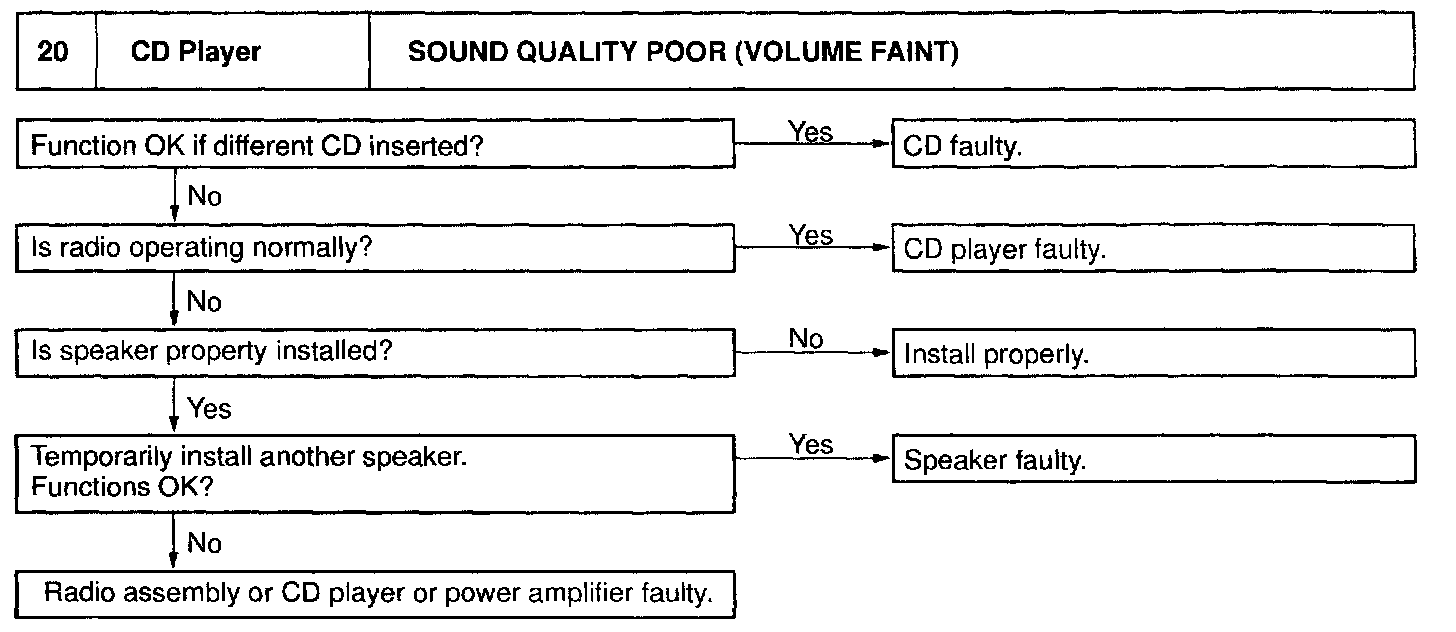 | 20 | CD Player | SOUND QUALITY POOR (VOLUME FAINT) |
|---|---|---|

Function OK if different CD inserted?
Yes
CD faulty.
No

Is radio operating normally?
Yes
CD player faulty.
No

Is speaker property installed?
No
Install properly.
Yes

Temporarily install another speaker.
Functions OK?
Yes
Speaker faulty.
No

Radio assembly or CD player or power amplifier faulty.